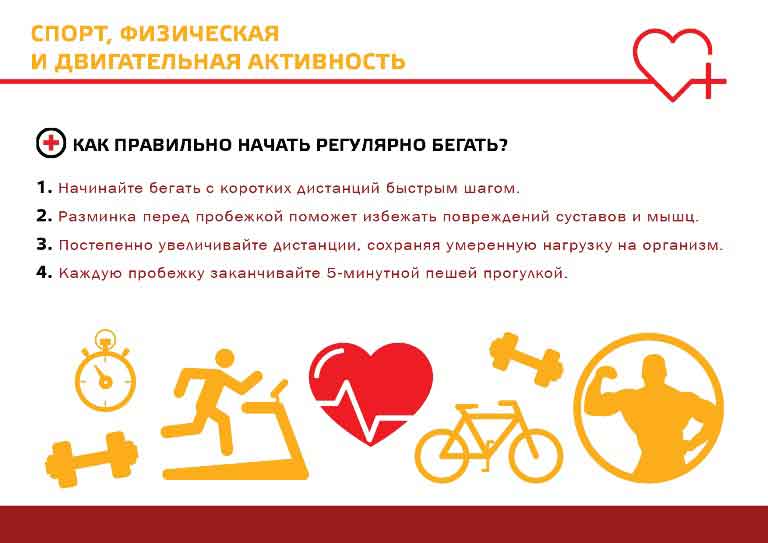 СПОРТ, ФИЗИЧЕСКАЯ
И ДВИГАТЕЛЬНАЯ АКТИВНОСТЬ

КАК ПРАВИЛЬНО НАЧАТЬ РЕГУЛЯРНО БЕГАТЬ?

1. Начинайте бегать с коротких дистанций быстрым шагом.

2. Разминка перед пробежкой поможет избежать повреждений суставов и мышц.

3. Постепенно увеличивайте дистанции, сохраняя умеренную нагрузку на организм.

4. Каждую пробежку заканчивайте 5-минутной пешей прогулкой.